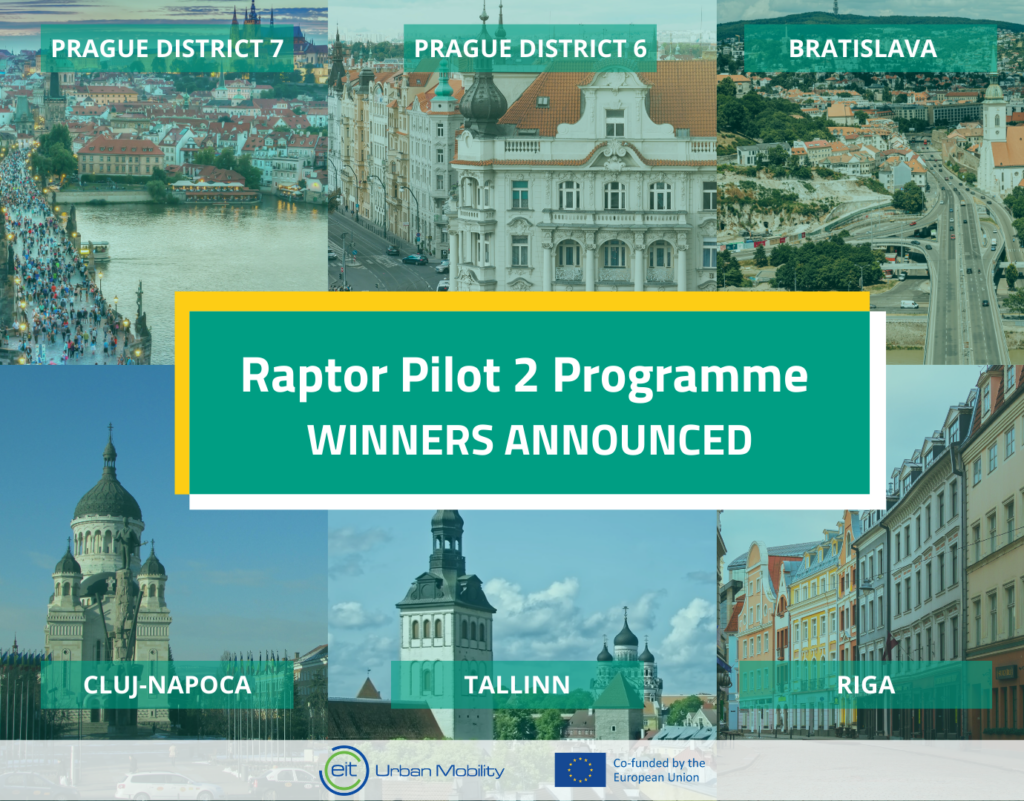 PRAGUE DISTRICT 7

PRAGUE DISTRICT 6

BRATISLAVA

Raptor Pilot 2 Programme
WINNERS ANNOUNCED

CLUJ-NAPOCA

TALLINN

RIGA

eit Urban Mobility

Co-funded by the European Union